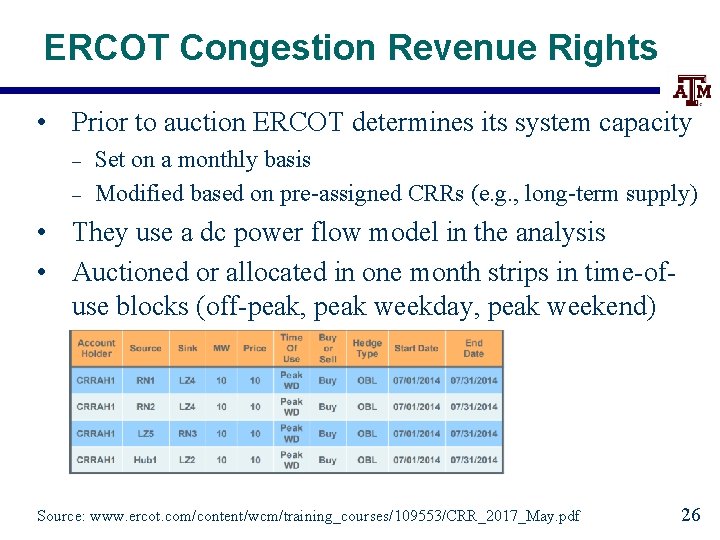 ERCOT Congestion Revenue Rights

ATM

• Prior to auction ERCOT determines its system capacity
– Set on a monthly basis
– Modified based on pre-assigned CRRs (e.g., long-term supply)
• They use a dc power flow model in the analysis
• Auctioned or allocated in one month strips in time-of-use blocks (off-peak, peak weekday, peak weekend)

| Account Holder | Source | Sink | MW | Price | Time Of Use | Buy or Sell | Hedge Type | Start Date | End Date |
|---|---|---|---|---|---|---|---|---|---|
| CRRAH1 | RN1 | LZ4 | 10 | 10 | Peak WD | Buy | OBL | 07/01/2014 | 07/31/2014 |
| CRRAH1 | RN2 | LZ4 | 10 | 10 | Peak WD | Buy | OBL | 07/01/2014 | 07/31/2014 |
| CRRAH1 | LZ5 | RN3 | 10 | 10 | Peak WD | Buy | OBL | 07/01/2014 | 07/31/2014 |
| CRRAH1 | Hub1 | LZ2 | 10 | 10 | Peak WD | Buy | OBL | 07/01/2014 | 07/31/2014 |

Source: www.ercot.com/content/wcm/training_courses/109553/CRR_2017_May.pdf

26